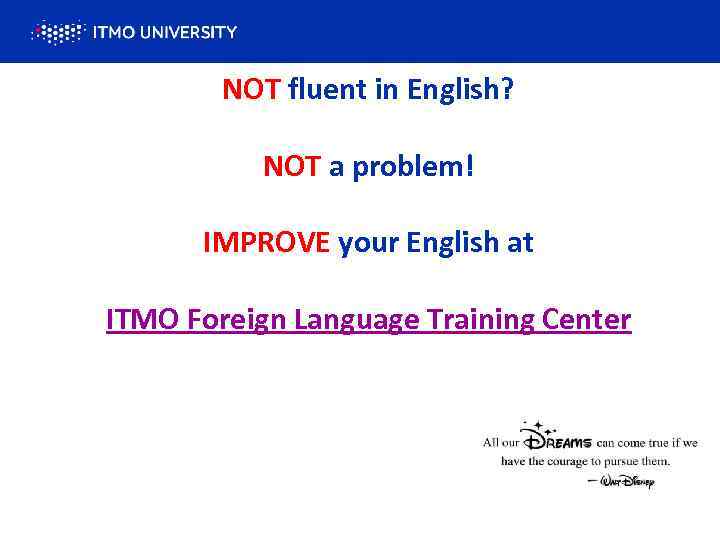 ITMO UNIVERSITY

NOT fluent in English?

NOT a problem!

IMPROVE your English at

ITMO Foreign Language Training Center

All our DREAMS can come true if we have the courage to pursue them.

— Walt Disney